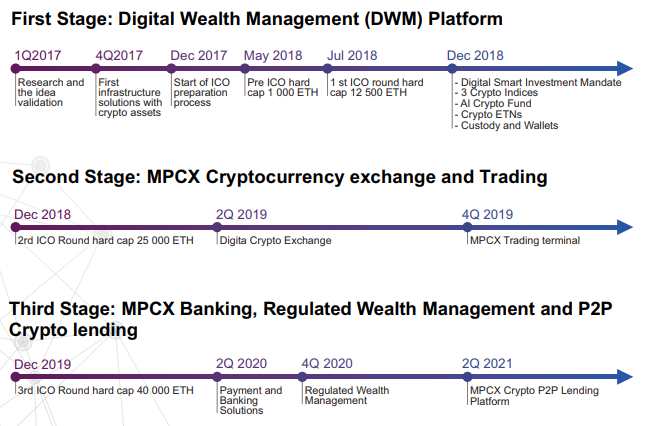 First Stage: Digital Wealth Management (DWM) Platform

1Q2017
Research and the idea validation

4Q2017
First infrastructure solutions with crypto assets

Dec 2017
Start of ICO preparation process

May 2018
Pre ICO hard cap 1 000 ETH

Jul 2018
1 st ICO round hard cap 12 500 ETH

Dec 2018
- Digital Smart Investment Mandate
- 3 Crypto Indices
- AI Crypto Fund
- Crypto ETNs
- Custody and Wallets

Second Stage: MPCX Cryptocurrency exchange and Trading

Dec 2018
2rd ICO Round hard cap 25 000 ETH

2Q 2019
Digita Crypto Exchange

4Q 2019
MPCX Trading terminal

Third Stage: MPCX Banking, Regulated Wealth Management and P2P Crypto lending

Dec 2019
3rd ICO Round hard cap 40 000 ETH

2Q 2020
Payment and Banking Solutions

4Q 2020
Regulated Wealth Management

2Q 2021
MPCX Crypto P2P Lending Platform